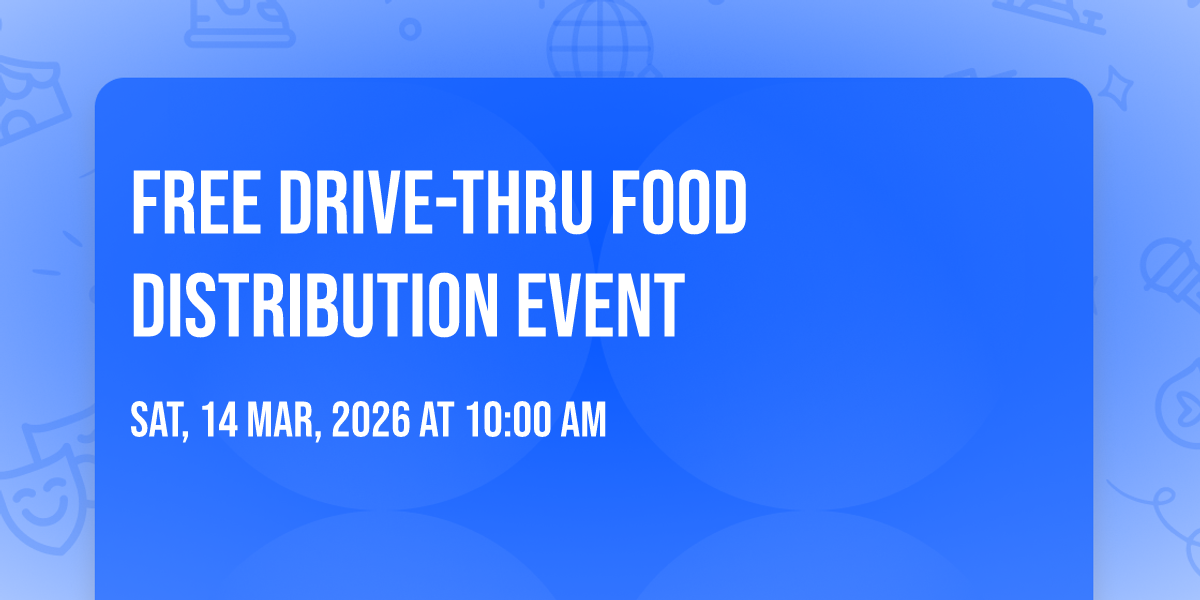 FREE DRIVE-THRU FOOD DISTRIBUTION EVENT

SAT, 14 MAR, 2026 AT 10:00 AM